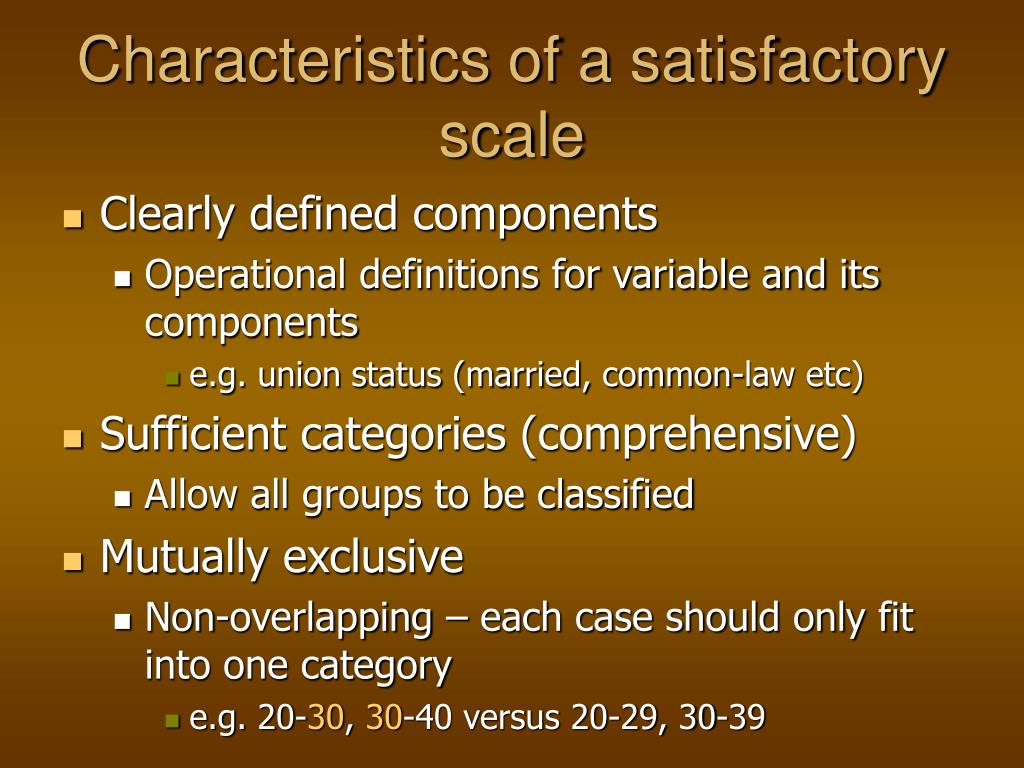 Characteristics of a satisfactory scale

Clearly defined components

Operational definitions for variable and its components

e.g. union status (married, common-law etc)

Sufficient categories (comprehensive)

Allow all groups to be classified

Mutually exclusive

Non-overlapping – each case should only fit into one category

e.g. 20-30, 30-40 versus 20-29, 30-39